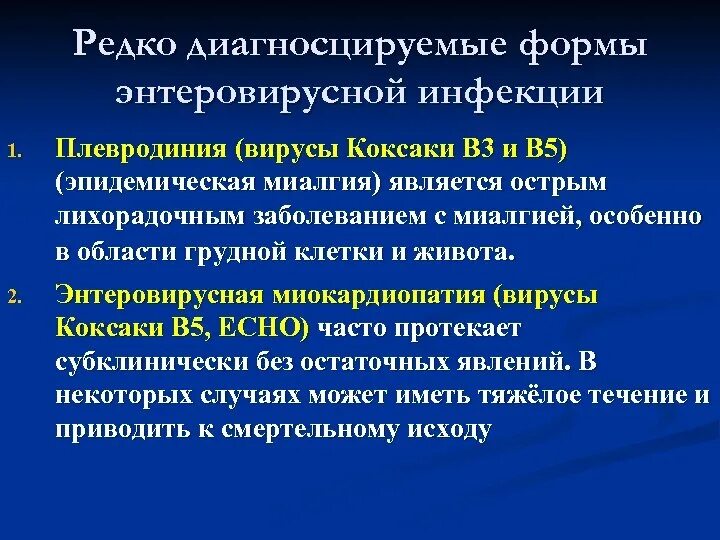 Редко диагносцируемые формы энтеровирусной инфекции

1. Плевродиния (вирусы Коксаки В3 и В5) (эпидемическая миалгия) является острым лихорадочным заболеванием с миалгией, особенно в области грудной клетки и живота.

2. Энтеровирусная миокардиопатия (вирусы Коксаки В5, ЕСНО) часто протекает субклинически без остаточных явлений. В некоторых случаях может иметь тяжёлое течение и приводить к смертельному исходу